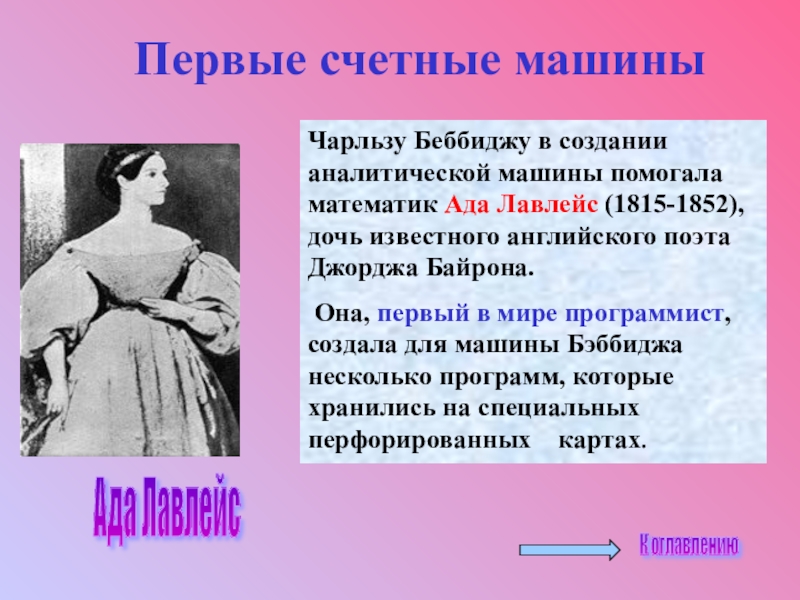 Первые счетные машины

Чарльзу Беббиджу в создании аналитической машины помогала математик Ада Лавлейс (1815-1852), дочь известного английского поэта Джорджа Байрона.

Она, первый в мире программист, создала для машины Бэббиджа несколько программ, которые хранились на специальных перфорированных картах.

Ада Лавлейс

К оглавлению